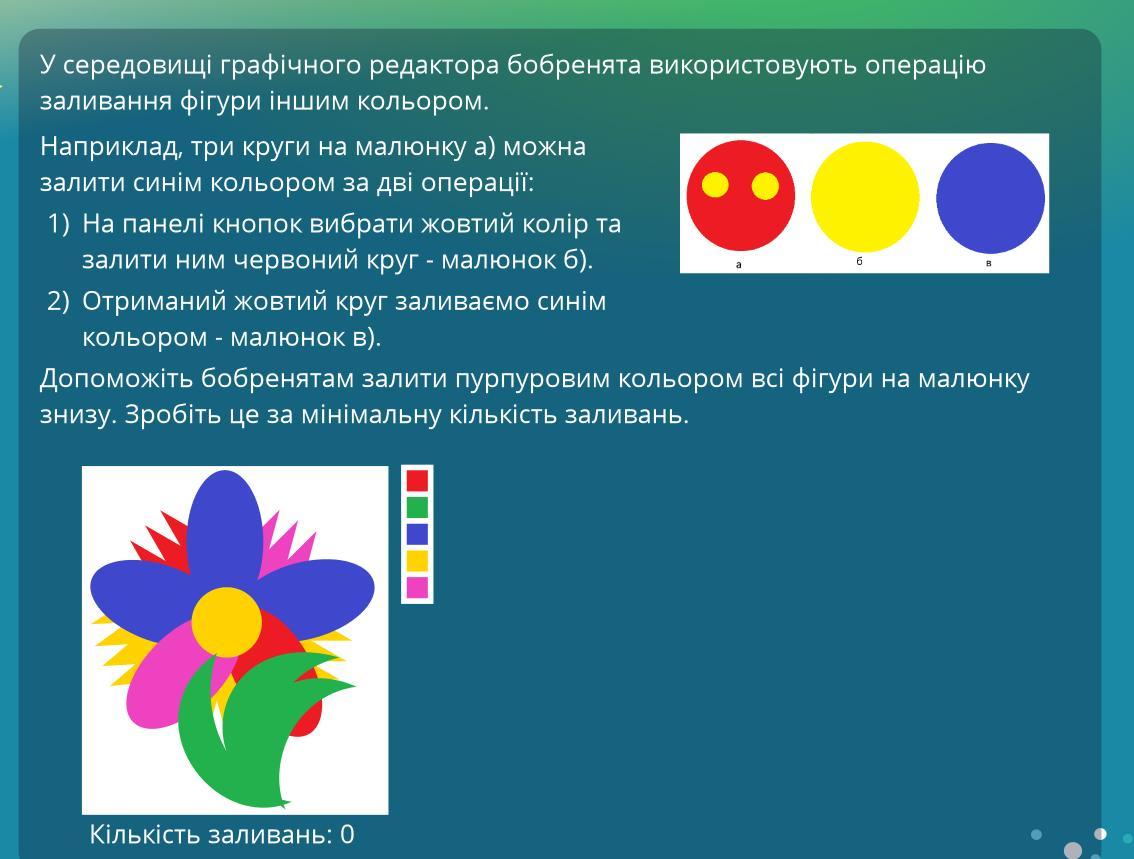 У середовищі графічного редактора бобренята використовують операцію заливання фігури іншим кольором.

Наприклад, три круги на малюнку а) можна залити синім кольором за дві операції:

1) На панелі кнопок вибрати жовтий колір та залити ним червоний круг - малюнок б).

2) Отриманий жовтий круг заливаємо синім кольором - малюнок в).

а

б

в

Допоможіть бобренятам залити пурпуровим кольором всі фігури на малюнку знизу. Зробіть це за мінімальну кількість заливань.

Кількість заливань: 0